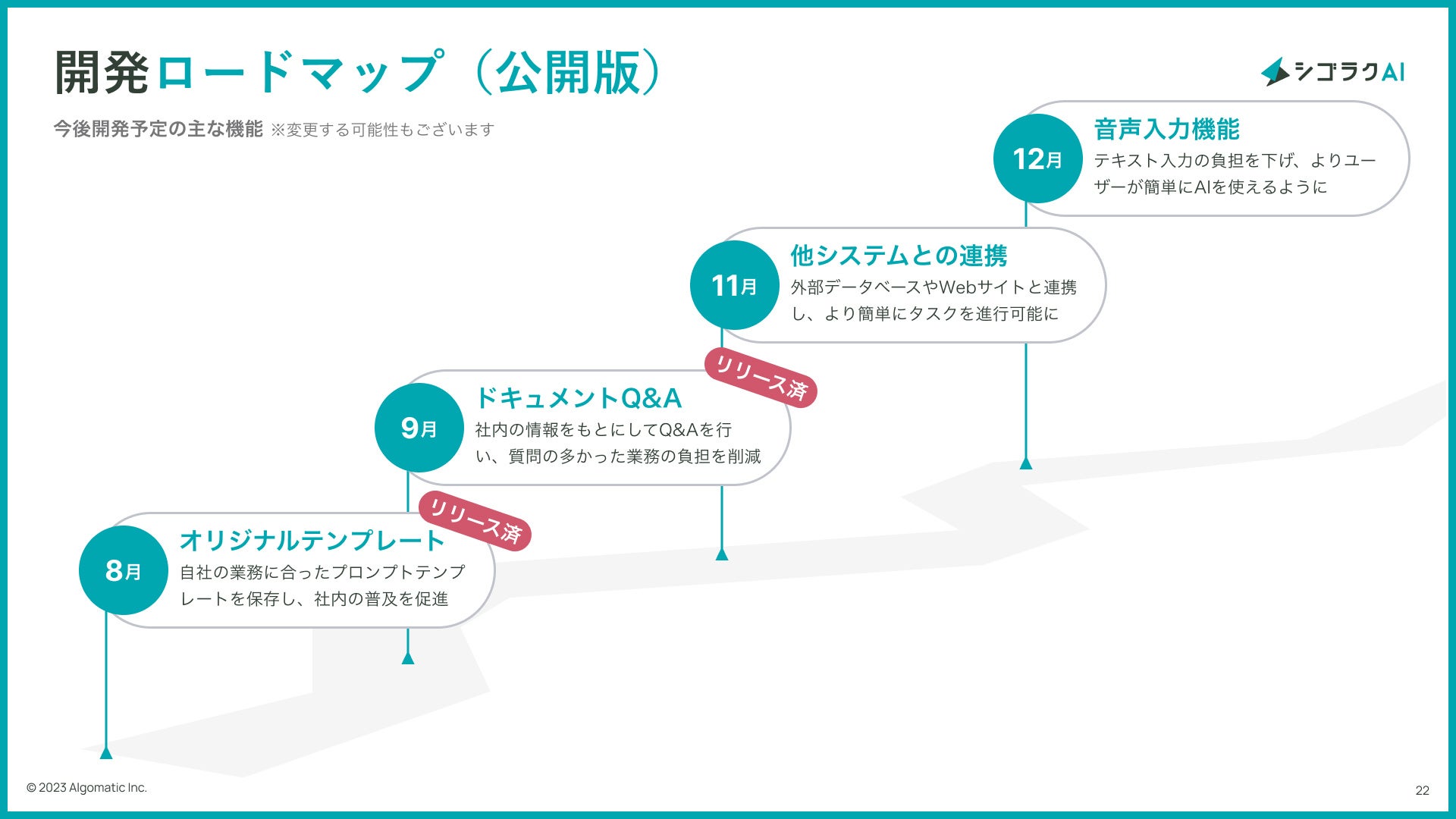 開発ロードマップ（公開版）

シゴラクAI

今後開発予定の主な機能 ※変更する可能性もございます

12月
音声入力機能
テキスト入力の負担を下げ、よりユーザーが簡単にAIを使えるように

11月
他システムとの連携
外部データベースやWebサイトと連携し、より簡単にタスクを進行可能に

リリース済

9月
ドキュメントQ&A
社内の情報をもとにしてQ&Aを行い、質問の多かった業務の負担を削減

リリース済

8月
オリジナルテンプレート
自社の業務に合ったプロンプトテンプレートを保存し、社内の普及を促進

© 2023 Algomatic Inc.

22